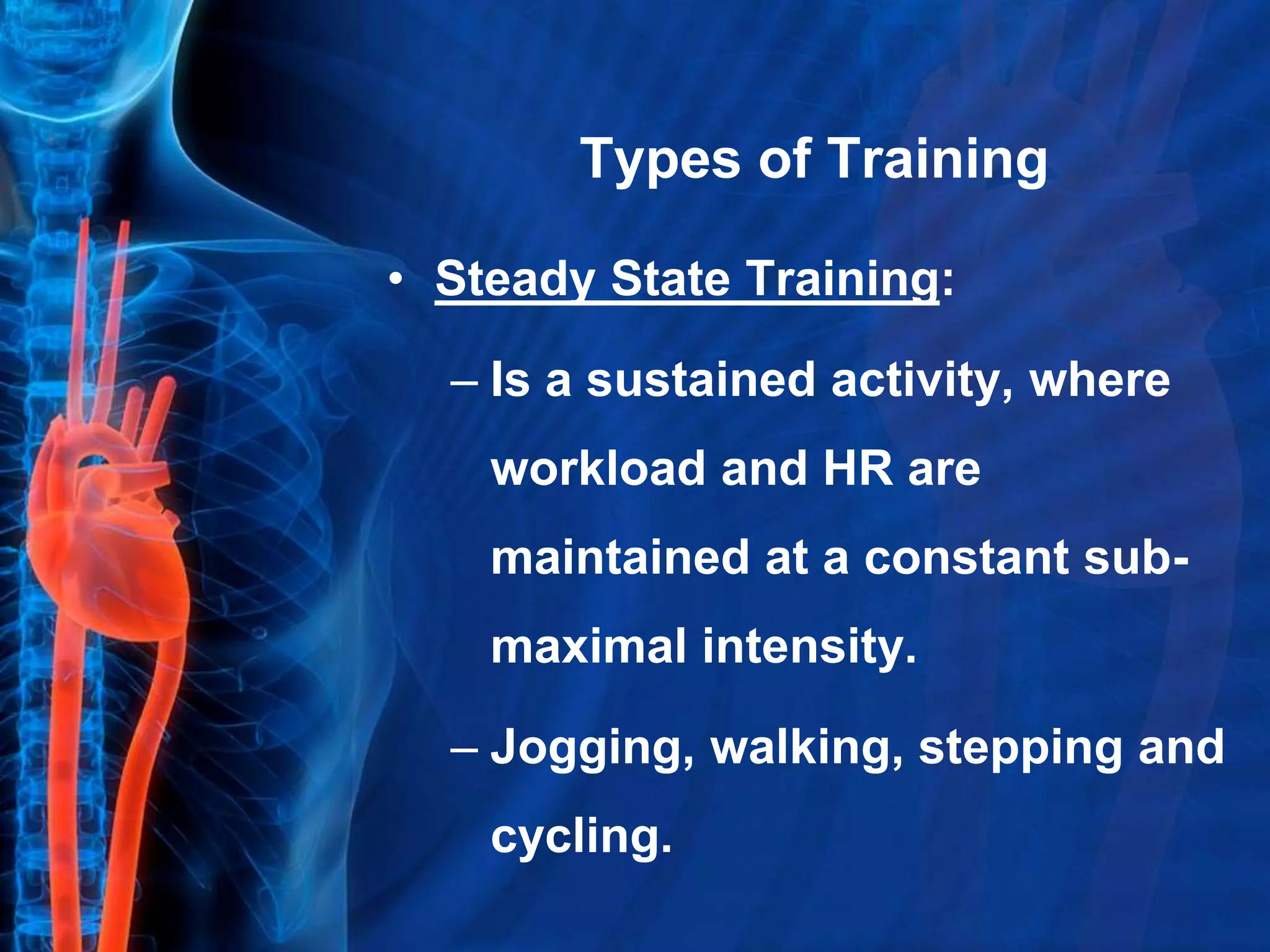 Types of Training

• Steady State Training:

– Is a sustained activity, where workload and HR are maintained at a constant sub-maximal intensity.

– Jogging, walking, stepping and cycling.